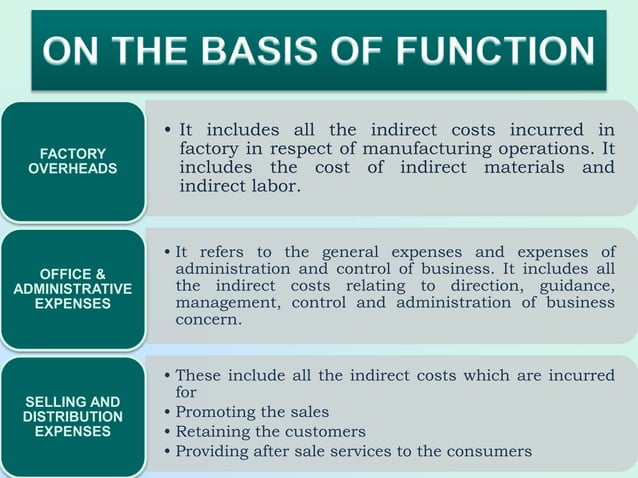 ON THE BASIS OF FUNCTION

FACTORY OVERHEADS

• It includes all the indirect costs incurred in factory in respect of manufacturing operations. It includes the cost of indirect materials and indirect labor.

OFFICE & ADMINISTRATIVE EXPENSES

• It refers to the general expenses and expenses of administration and control of business. It includes all the indirect costs relating to direction, guidance, management, control and administration of business concern.

SELLING AND DISTRIBUTION EXPENSES

• These include all the indirect costs which are incurred for
• Promoting the sales
• Retaining the customers
• Providing after sale services to the consumers